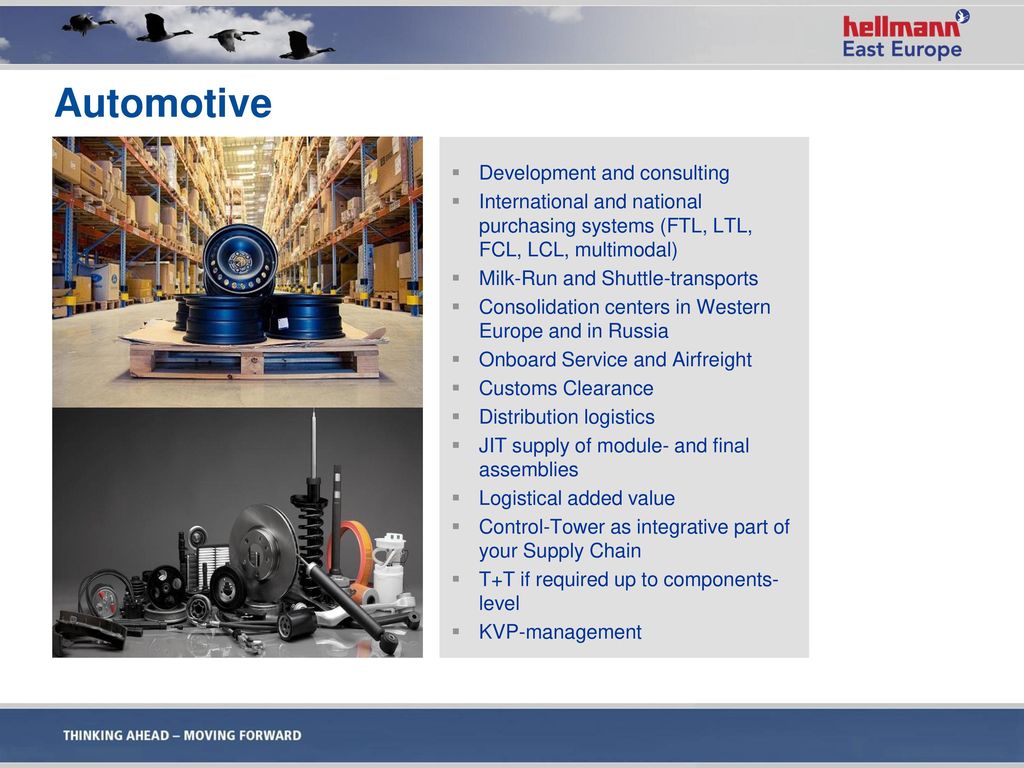 hellmann
East Europe

Automotive

- Development and consulting
- International and national purchasing systems (FTL, LTL, FCL, LCL, multimodal)
- Milk-Run and Shuttle-transports
- Consolidation centers in Western Europe and in Russia
- Onboard Service and Airfreight
- Customs Clearance
- Distribution logistics
- JIT supply of module- and final assemblies
- Logistical added value
- Control-Tower as integrative part of your Supply Chain
- T+T if required up to components-level
- KVP-management

THINKING AHEAD – MOVING FORWARD